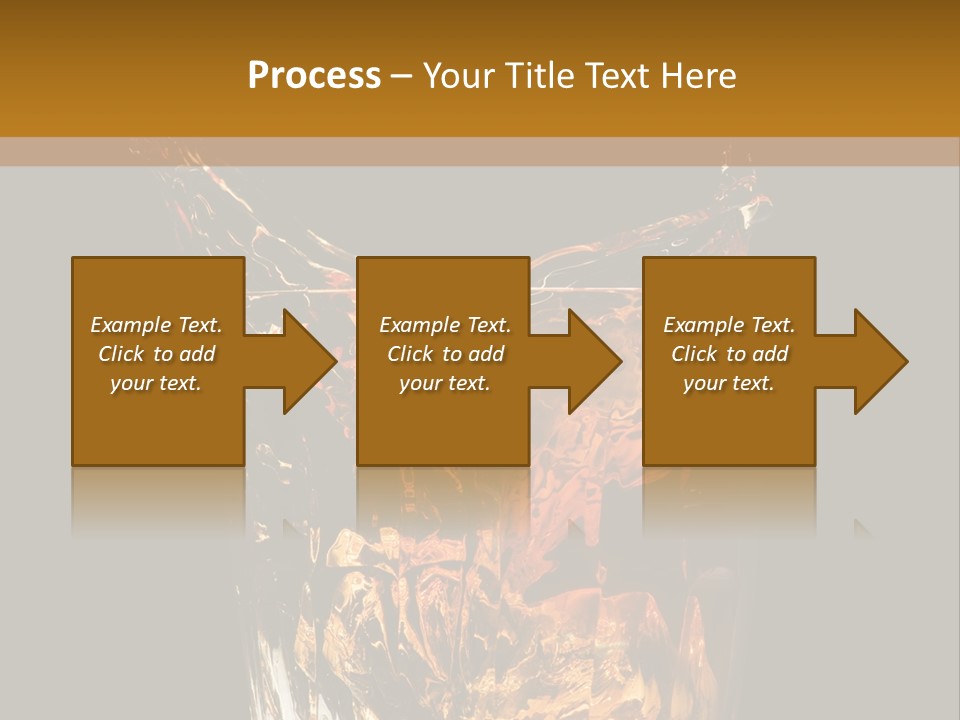 Process – Your Title Text Here

Example Text. Click to add your text.

Example Text. Click to add your text.

Example Text. Click to add your text.